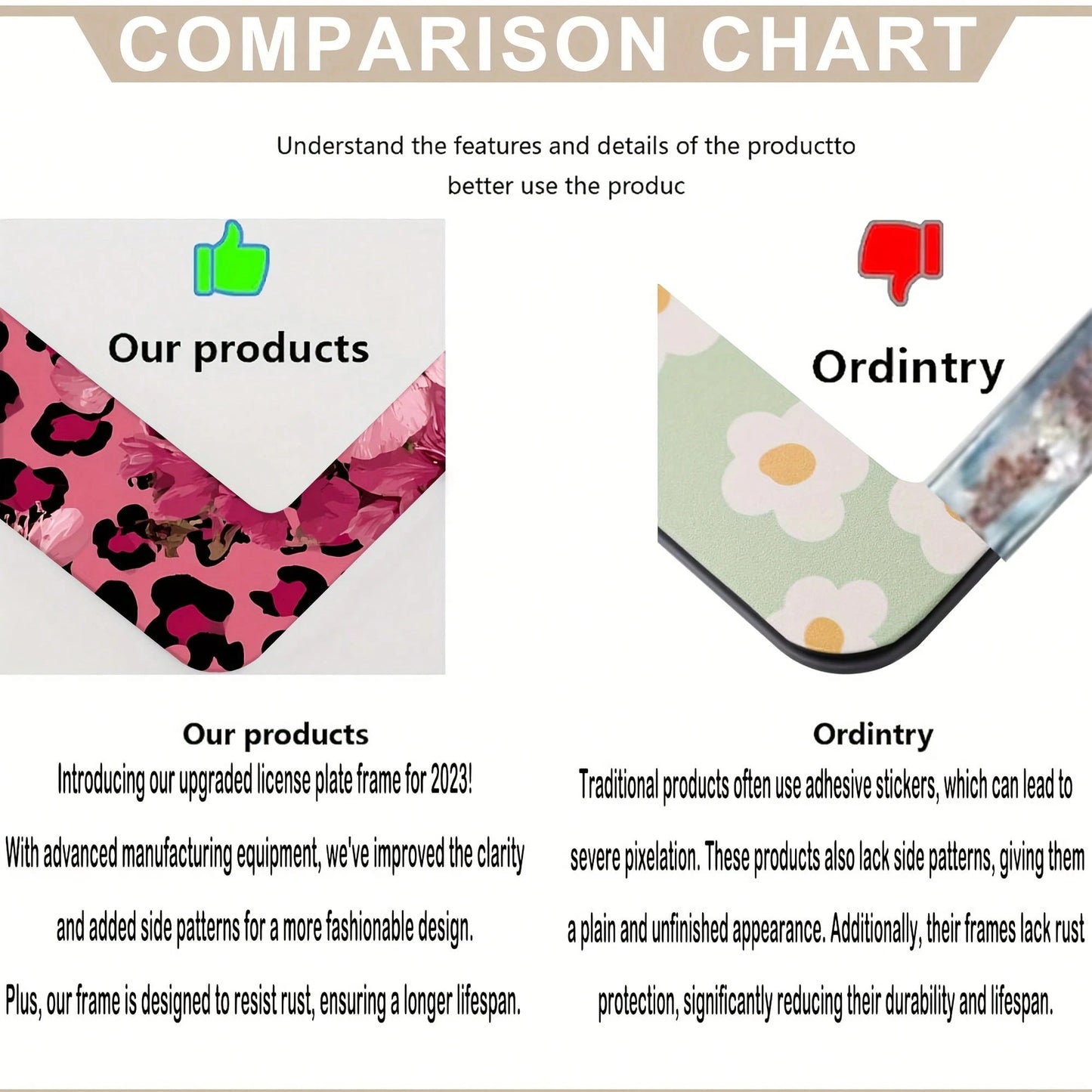 COMPARISON CHART

Understand the features and details of the productto better use the produc

Our products

Ordintry

Our products
Introducing our upgraded license plate frame for 2023!
With advanced manufacturing equipment, we've improved the clarity and added side patterns for a more fashionable design.
Plus, our frame is designed to resist rust, ensuring a longer lifespan.

Ordintry
Traditional products often use adhesive stickers, which can lead to severe pixelation. These products also lack side patterns, giving them a plain and unfinished appearance. Additionally, their frames lack rust protection, significantly reducing their durability and lifespan.